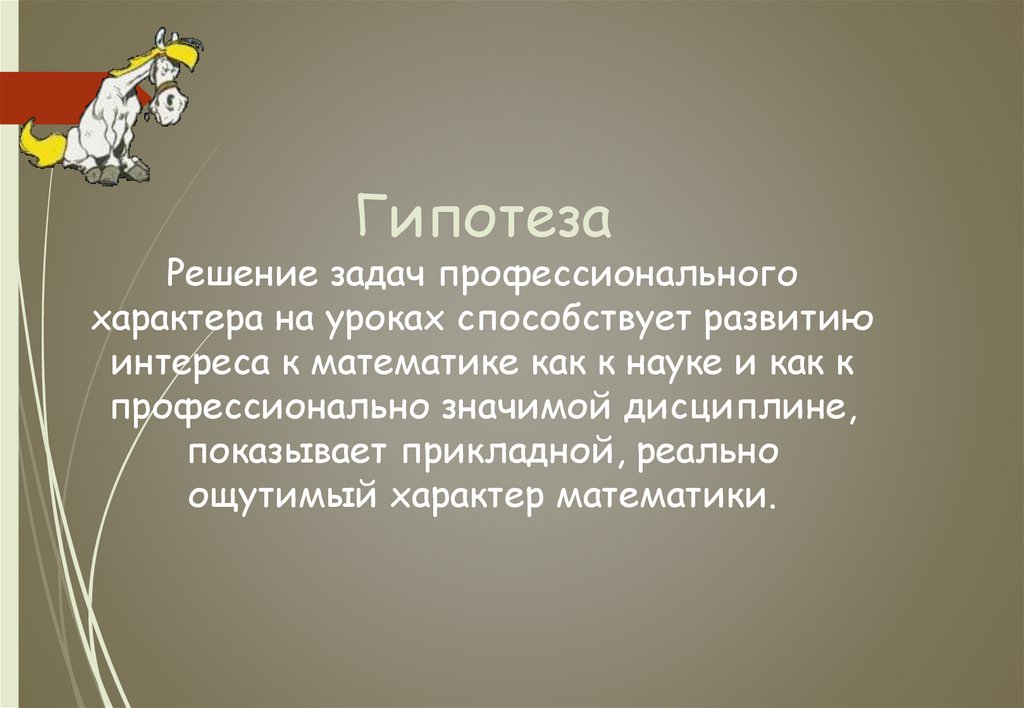 Гипотеза

Решение задач профессионального характера на уроках способствует развитию интереса к математике как к науке и как к профессионально значимой дисциплине, показывает прикладной, реально ощутимый характер математики.